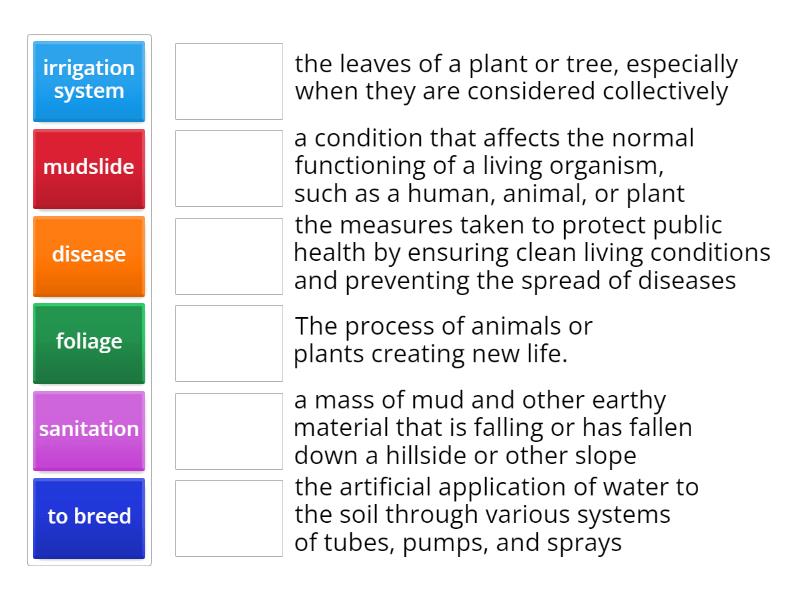 irrigation system

mudslide

disease

foliage

sanitation

to breed

the leaves of a plant or tree, especially when they are considered collectively

a condition that affects the normal functioning of a living organism, such as a human, animal, or plant

the measures taken to protect public health by ensuring clean living conditions and preventing the spread of diseases

The process of animals or plants creating new life.

a mass of mud and other earthy material that is falling or has fallen down a hillside or other slope

the artificial application of water to the soil through various systems of tubes, pumps, and sprays